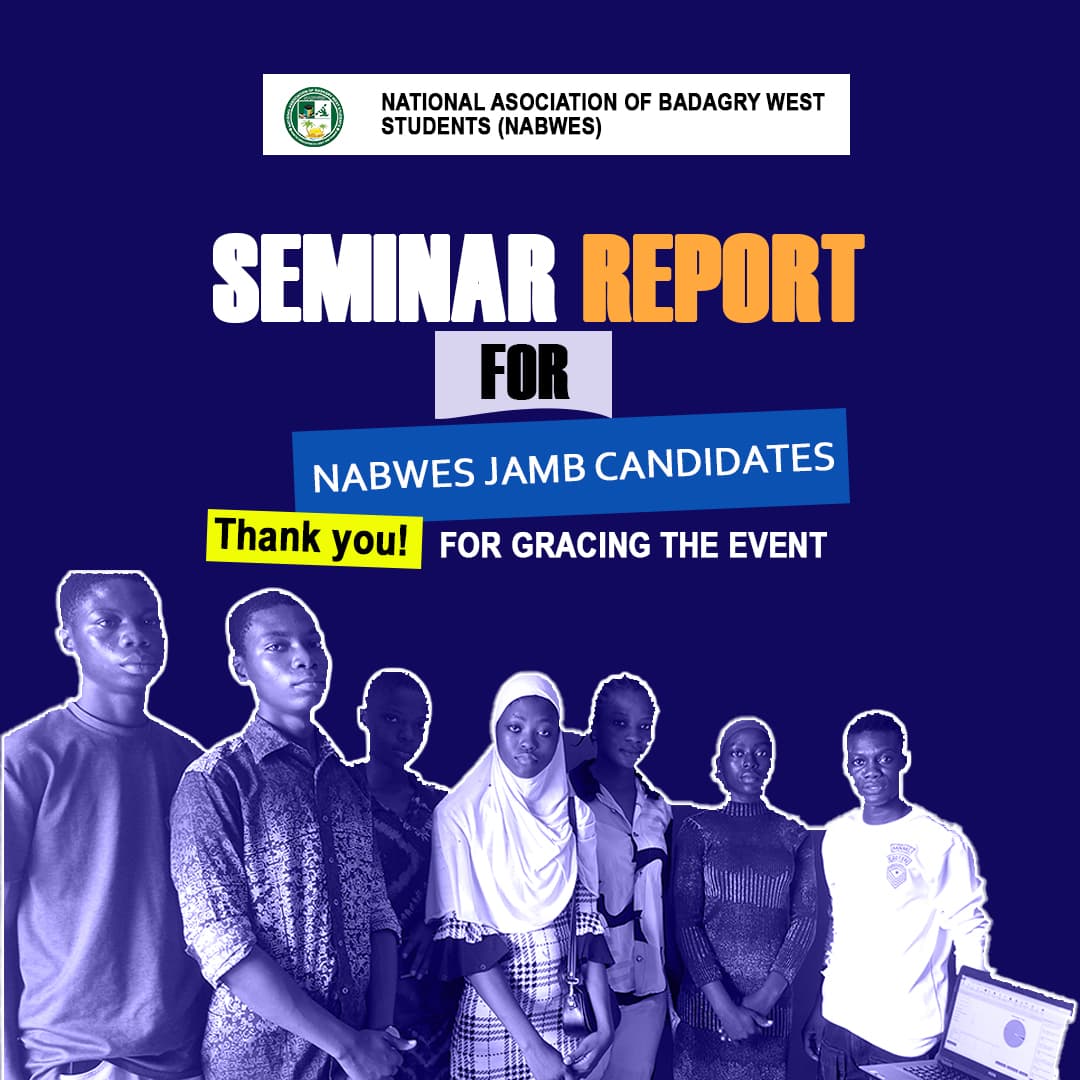 NATIONAL ASOCIATION OF BADAGRY WEST STUDENTS (NABWES)

SEMINAR REPORT

FOR

NABWES JAMB CANDIDATES

Thank you! FOR GRACING THE EVENT